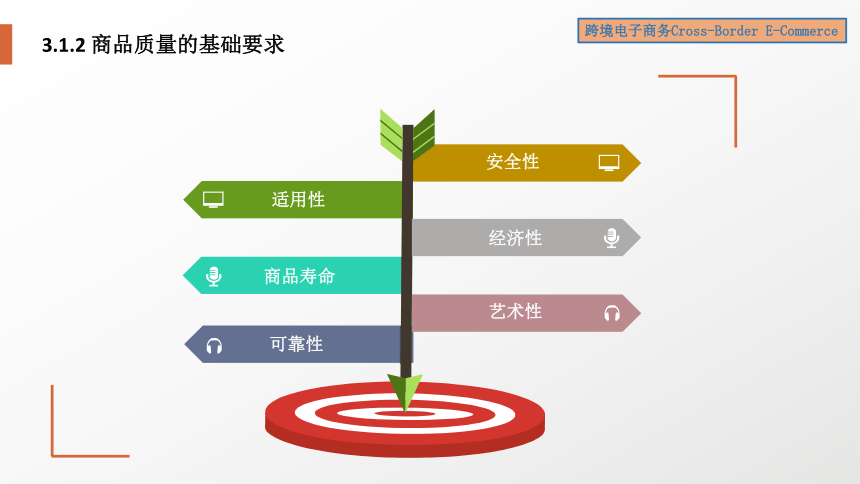 3.1.2 商品质量的基础要求

跨境电子商务Cross-Border E-Commerce

安全性

适用性

经济性

商品寿命

艺术性

可靠性